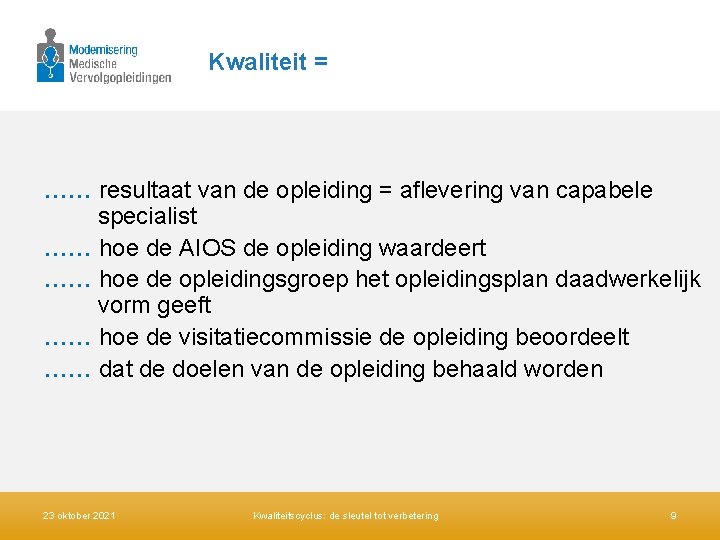 Modernisering
Medische
Vervolgopleidingen

Kwaliteit =

…… resultaat van de opleiding = aflevering van capabele specialist

…… hoe de AIOS de opleiding waardeert

…… hoe de opleidingsgroep het opleidingsplan daadwerkelijk vorm geeft

…… hoe de visitatiecommissie de opleiding beoordeelt

…… dat de doelen van de opleiding behaald worden

23 oktober 2021

Kwaliteitscyclus: de sleutel tot verbetering

9